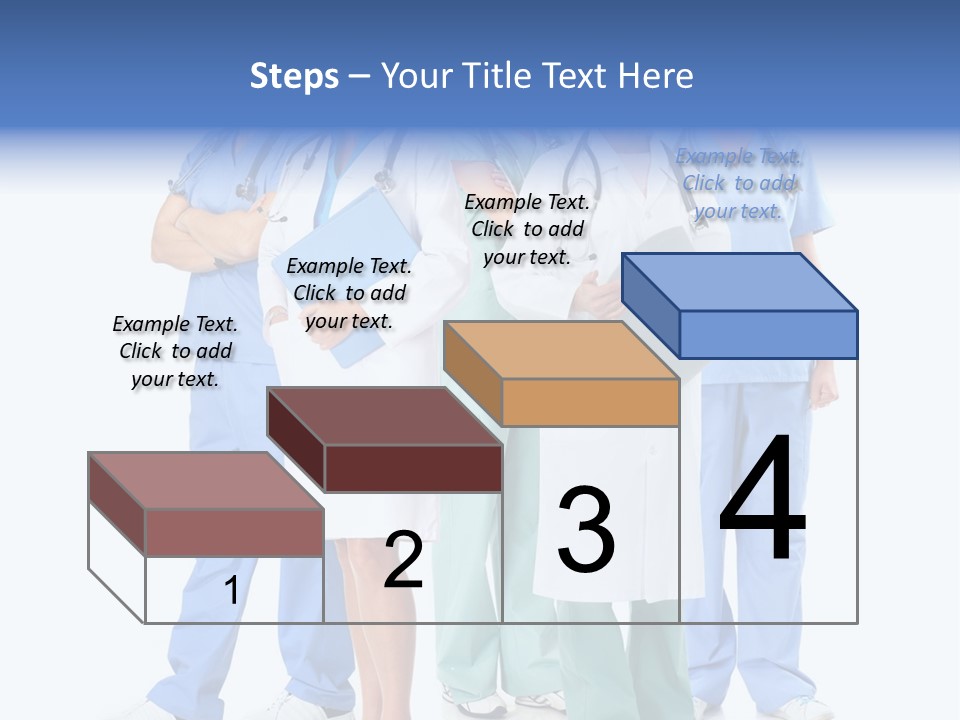 Steps – Your Title Text Here

Example Text. Click to add your text.

Example Text. Click to add your text.

Example Text. Click to add your text.

Example Text. Click to add your text.

1

2

3

4